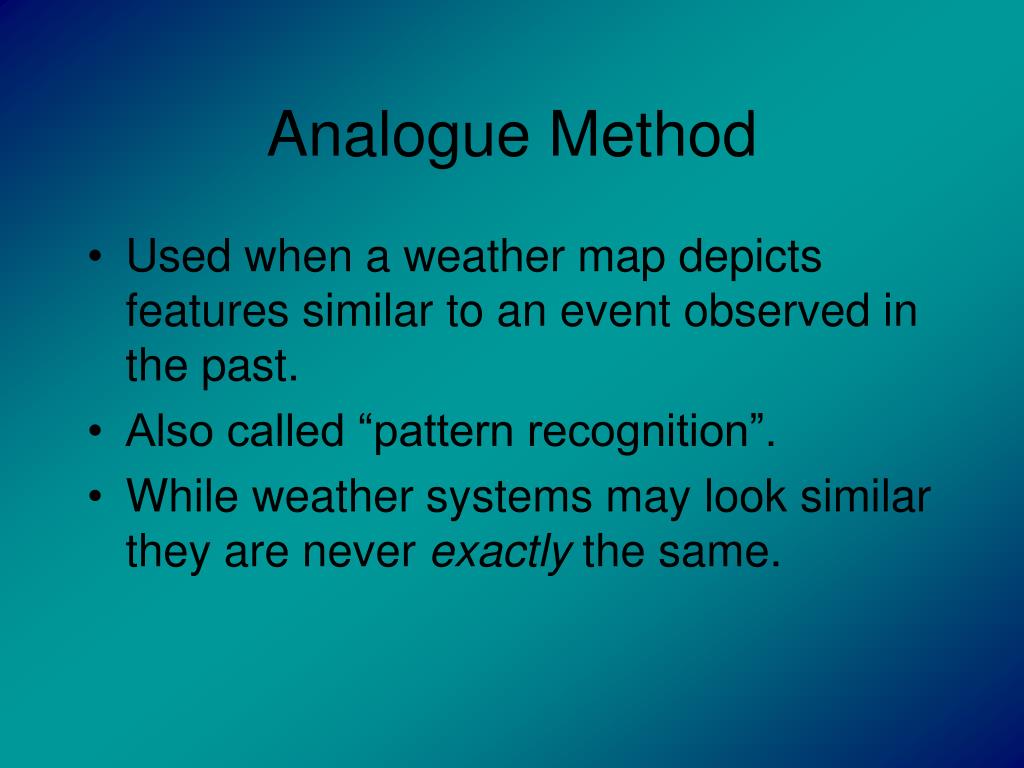 Analogue Method

• Used when a weather map depicts features similar to an event observed in the past.
• Also called “pattern recognition”.
• While weather systems may look similar they are never exactly the same.